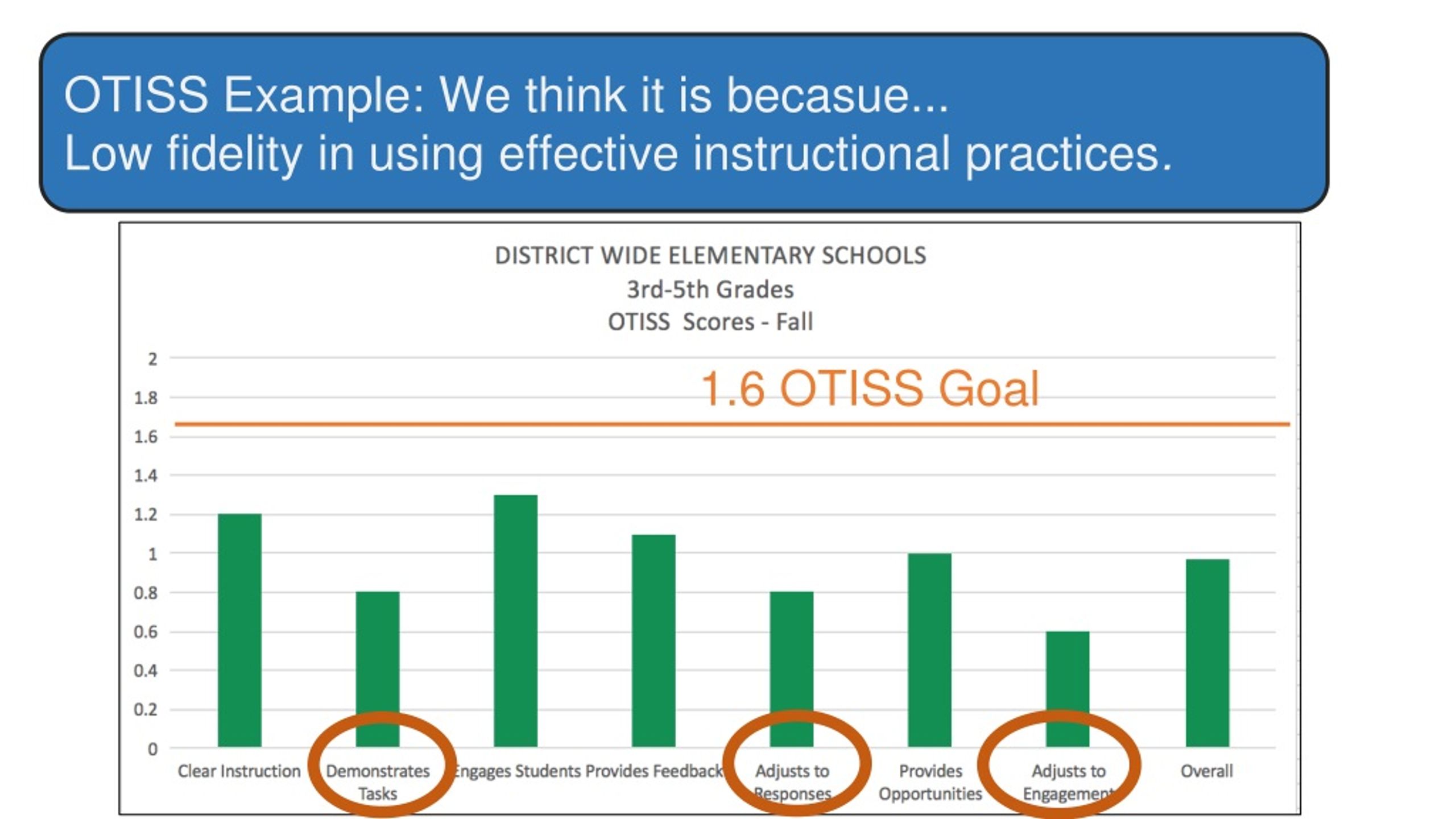 OTISS Example: We think it is becasue...
Low fidelity in using effective instructional practices.

DISTRICT WIDE ELEMENTARY SCHOOLS
3rd-5th Grades
OTISS Scores - Fall

1.6 OTISS Goal

2
1.8
1.6
1.4
1.2
1
0.8
0.6
0.4
0.2
0

Clear Instruction
Demonstrates Tasks
Engages Students
Provides Feedback
Adjusts to Responses
Provides Opportunities
Adjusts to Engagement
Overall